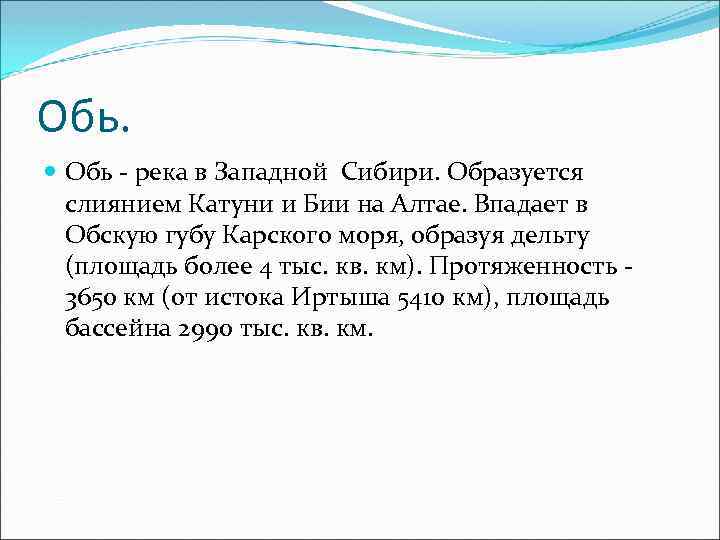 Обь.

Обь - река в Западной Сибири. Образуется слиянием Катуни и Бии на Алтае. Впадает в Обскую губу Карского моря, образуя дельту (площадь более 4 тыс. кв. км). Протяженность - 3650 км (от истока Иртыша 5410 км), площадь бассейна 2990 тыс. кв. км.